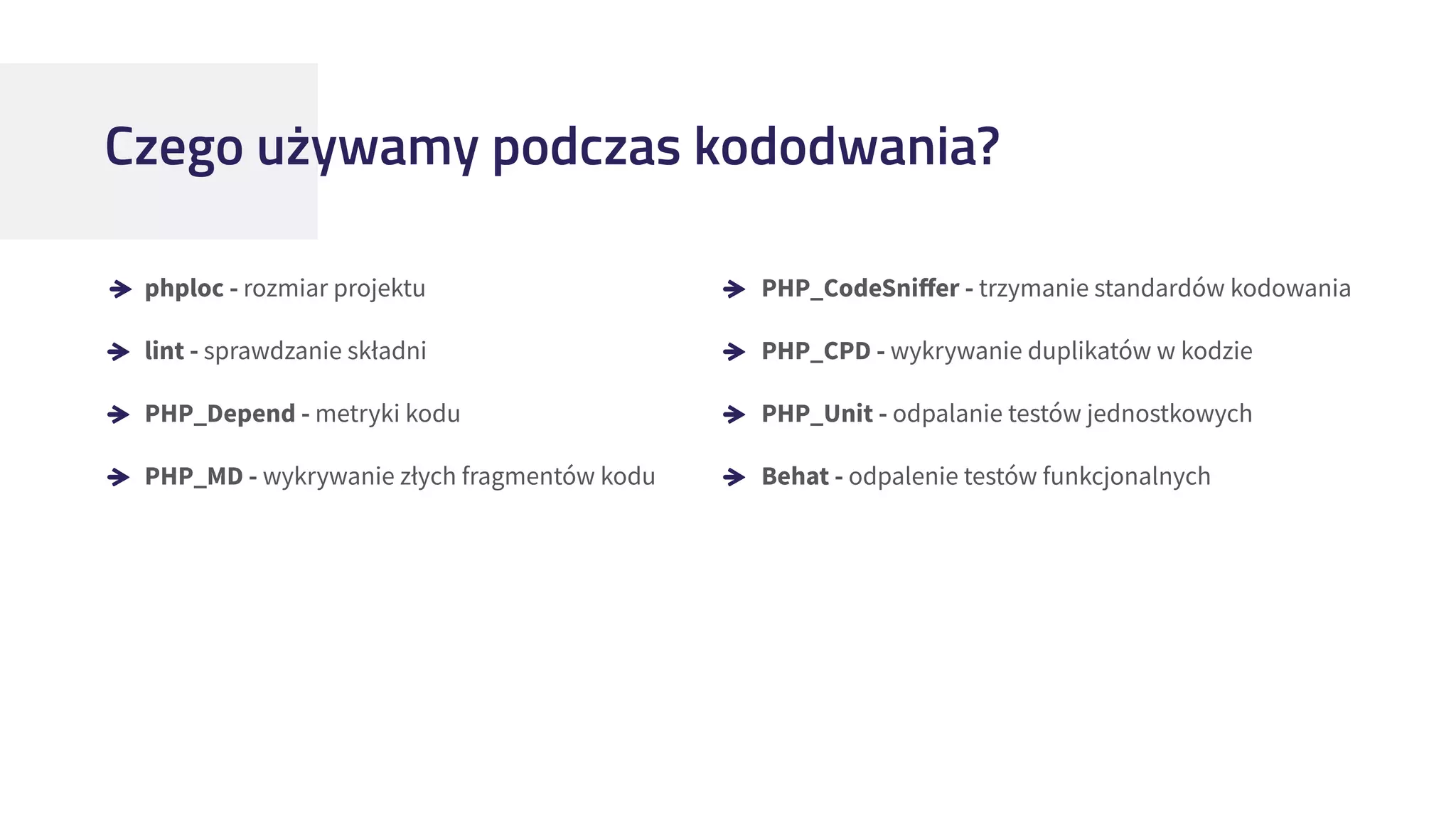 Czego używamy podczas kododwania?

phploc - rozmiar projektu

lint - sprawdzanie składni

PHP_Depend - metryki kodu

PHP_MD - wykrywanie złych fragmentów kodu

PHP_CodeSniffer - trzymanie standardów kodowania

PHP_CPD - wykrywanie duplikatów w kodzie

PHP_Unit - odpalanie testów jednostkowych

Behat - odpalenie testów funkcjonalnych